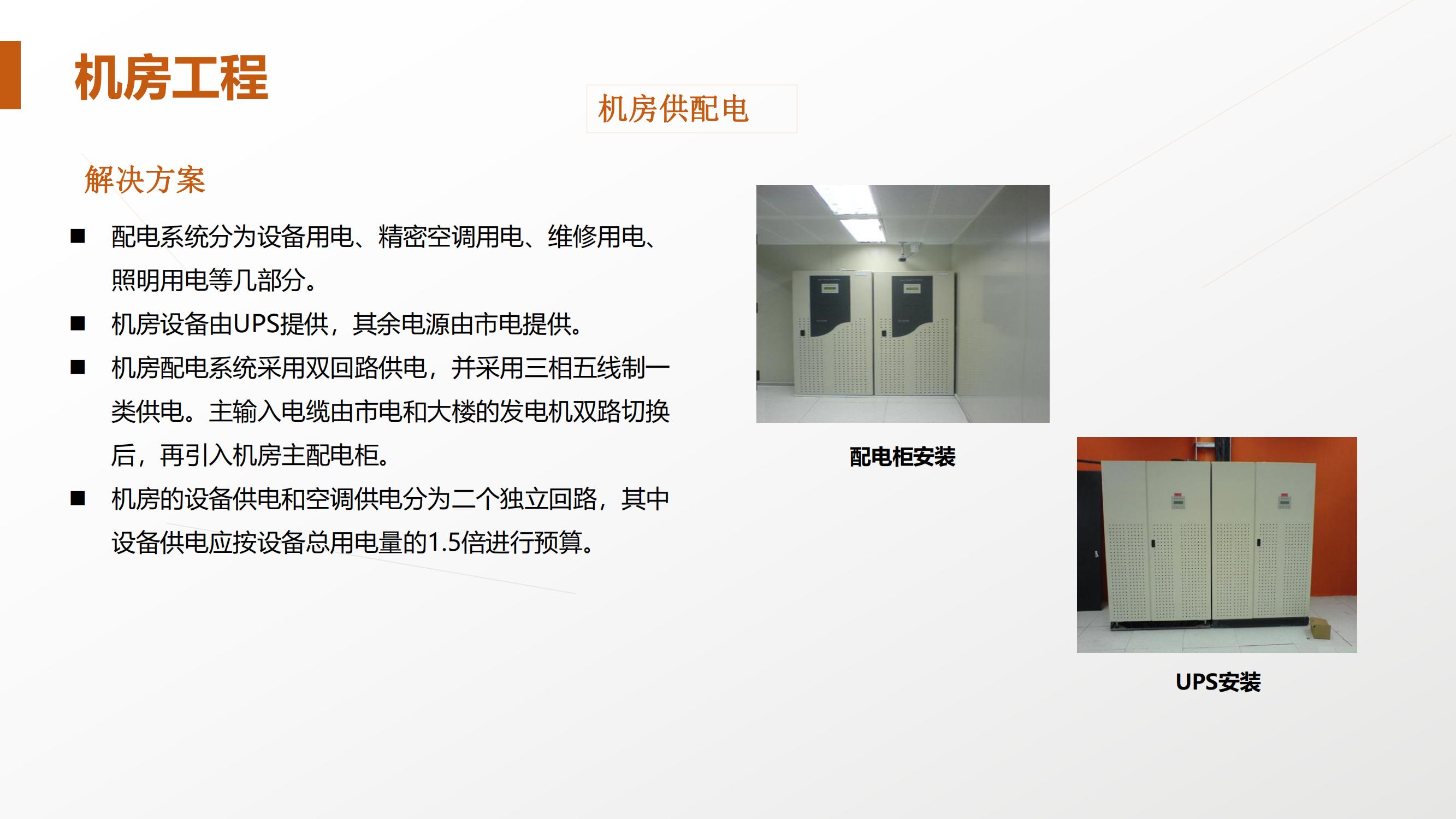 机房工程

机房供配电

解决方案

■ 配电系统分为设备用电、精密空调用电、维修用电、照明用电等几部分。

■ 机房设备由UPS提供，其余电源由市电提供。

■ 机房配电系统采用双回路供电，并采用三相五线制一类供电。主输入电缆由市电和大楼的发电机双路切换后，再引入机房主配电柜。

■ 机房的设备供电和空调供电分为二个独立回路，其中设备供电应按设备总用电量的1.5倍进行预算。

配电柜安装

UPS安装